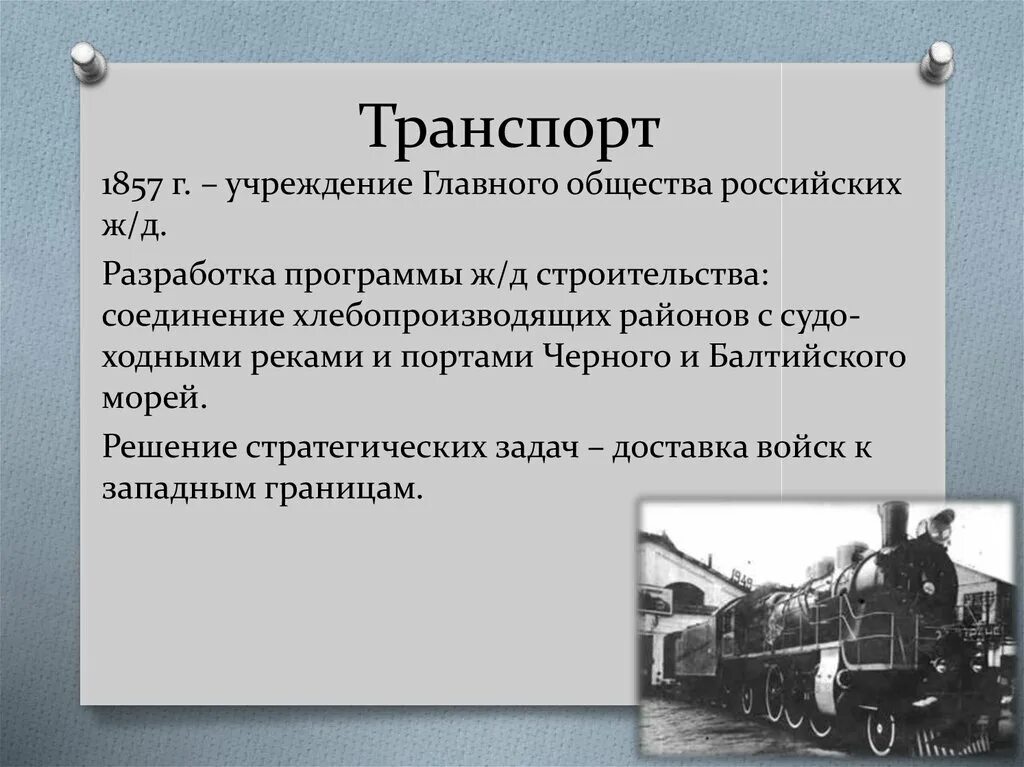 Транспорт

1857 г. – учреждение Главного общества российских ж/д.

Разработка программы ж/д строительства: соединение хлебопроизводящих районов с судоходными реками и портами Черного и Балтийского морей.

Решение стратегических задач – доставка войск к западным границам.

1949